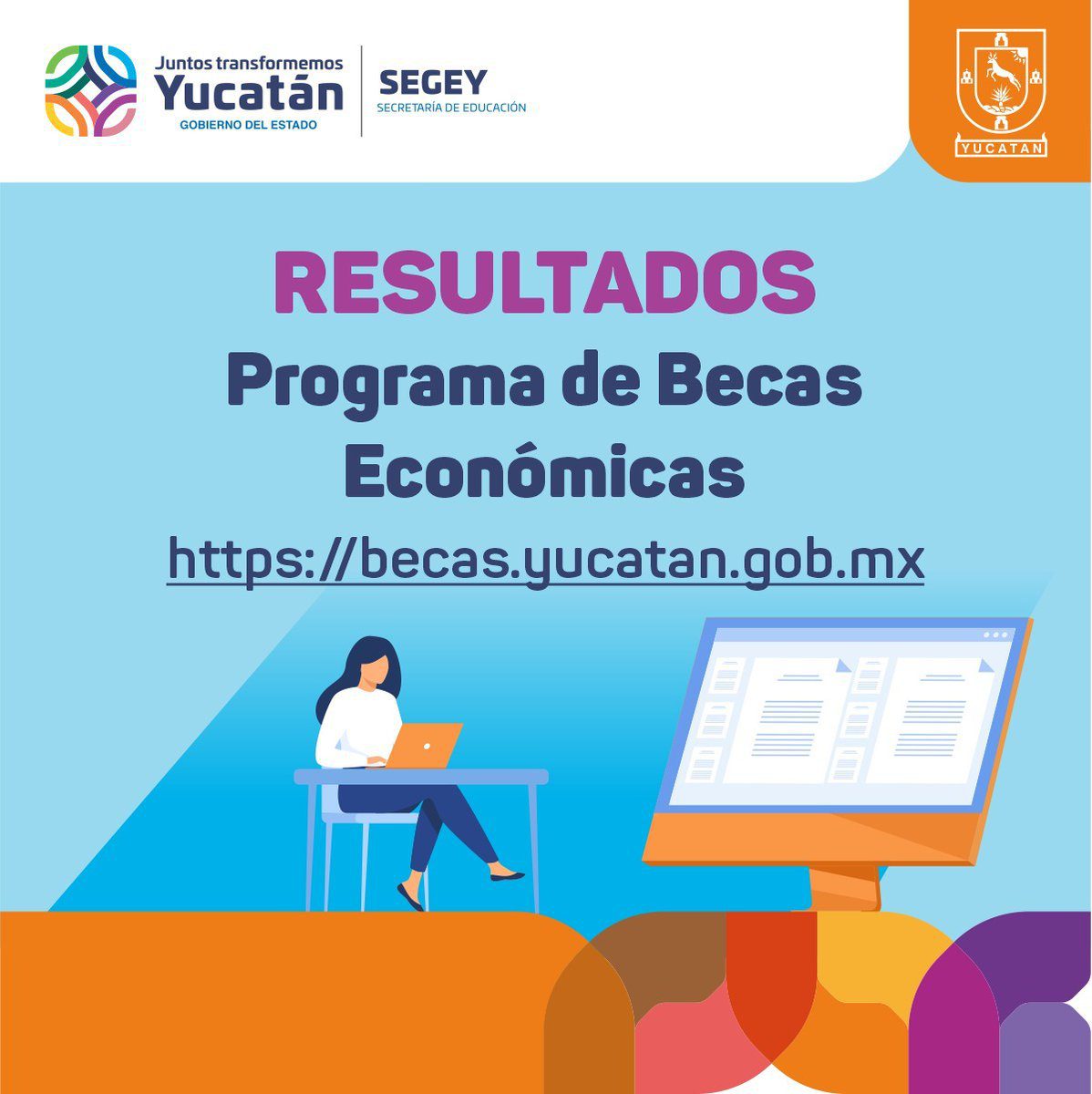 Juntos transformemos
Yucatán
GOBIERNO DEL ESTADO

SEGEY
SECRETARÍA DE EDUCACIÓN

YUCATAN

RESULTADOS
Programa de Becas Económicas
https://becas.yucatan.gob.mx